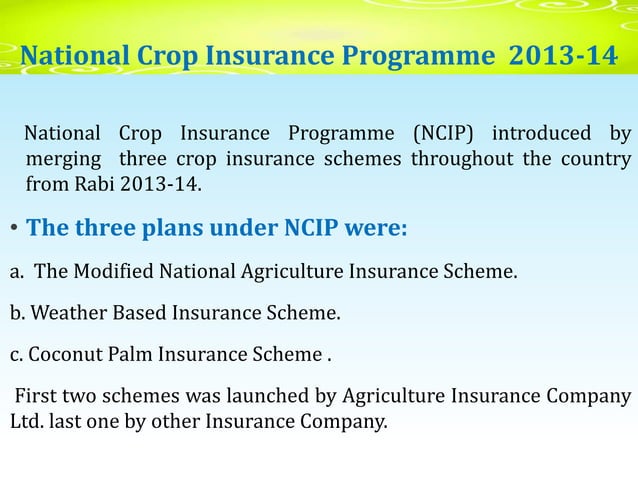 National Crop Insurance Programme 2013-14

National Crop Insurance Programme (NCIP) introduced by merging three crop insurance schemes throughout the country from Rabi 2013-14.

• The three plans under NCIP were:

a. The Modified National Agriculture Insurance Scheme.

b. Weather Based Insurance Scheme.

c. Coconut Palm Insurance Scheme .

First two schemes was launched by Agriculture Insurance Company Ltd. last one by other Insurance Company.